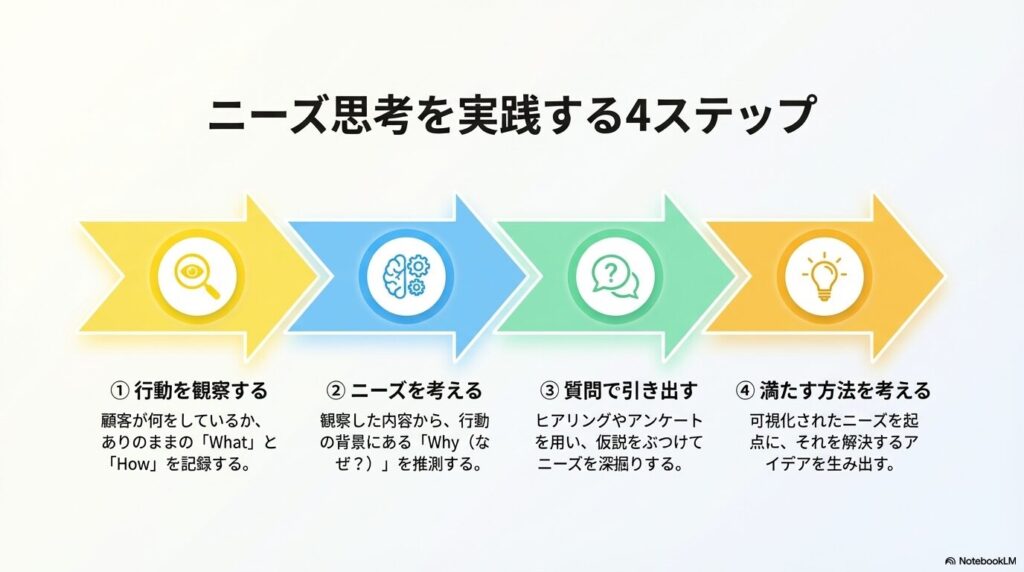 ニーズ思考を実践する4ステップ

① 行動を観察する

顧客が何をしているか、ありのままの「What」と「How」を記録する。

② ニーズを考える

観察した内容から、行動の背景にある「Why（なぜ？）」を推測する。

③ 質問で引き出す

ヒアリングやアンケートを用い、仮説をぶつけてニーズを深掘りする。

④ 満たす方法を考える

可視化されたニーズを起点に、それを解決するアイデアを生み出す。

NotebookLM